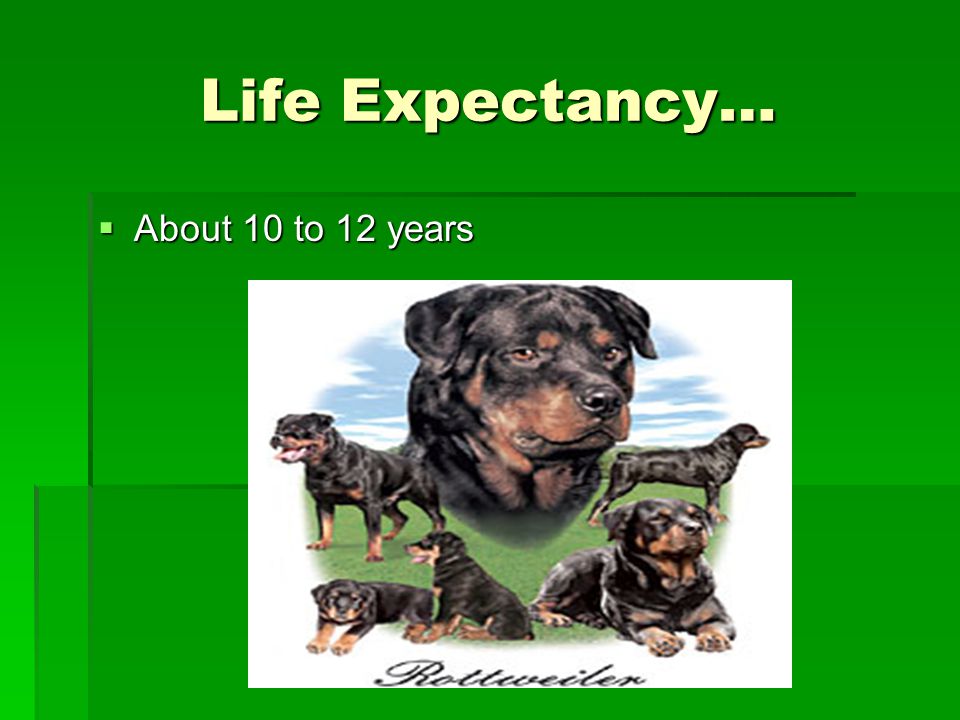 Life Expectancy…

▪ About 10 to 12 years

Rottweiler